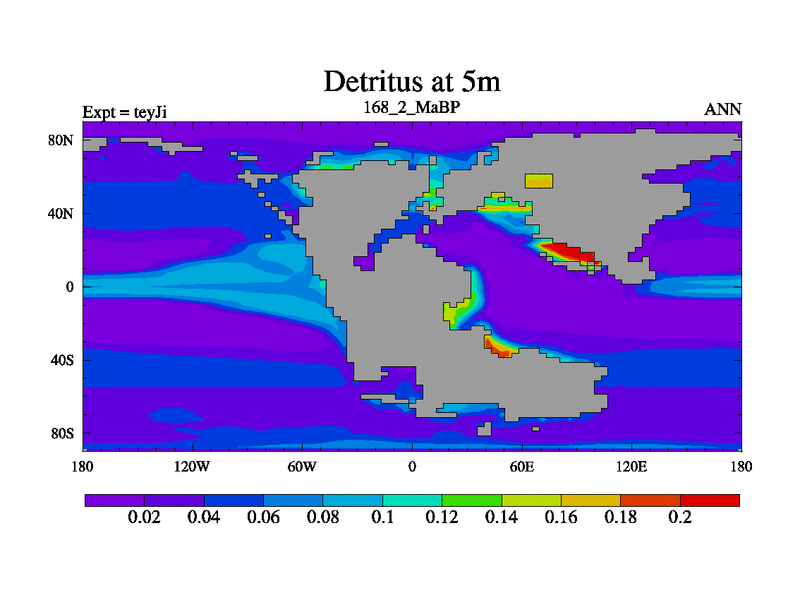 Detritus at 5m

Expt = teyJi

168_2_MaBP

ANN

80N

40N

0

40S

80S

180

120W

60W

0

60E

120E

180

0.02 0.04 0.06 0.08 0.1 0.12 0.14 0.16 0.18 0.2